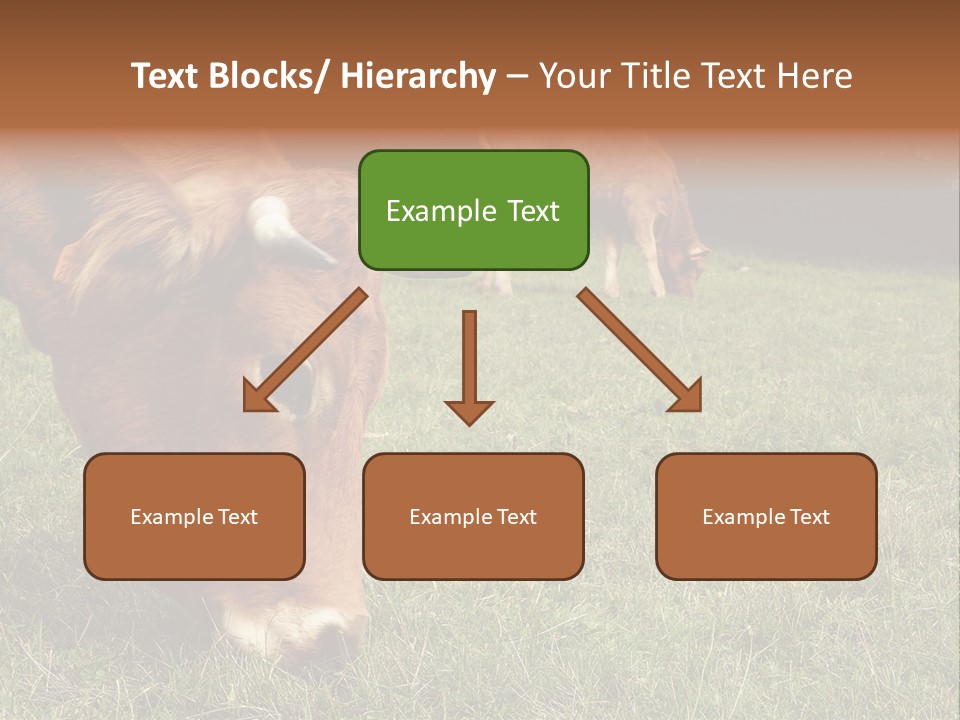 Text Blocks/ Hierarchy – Your Title Text Here

Example Text

Example Text

Example Text

Example Text